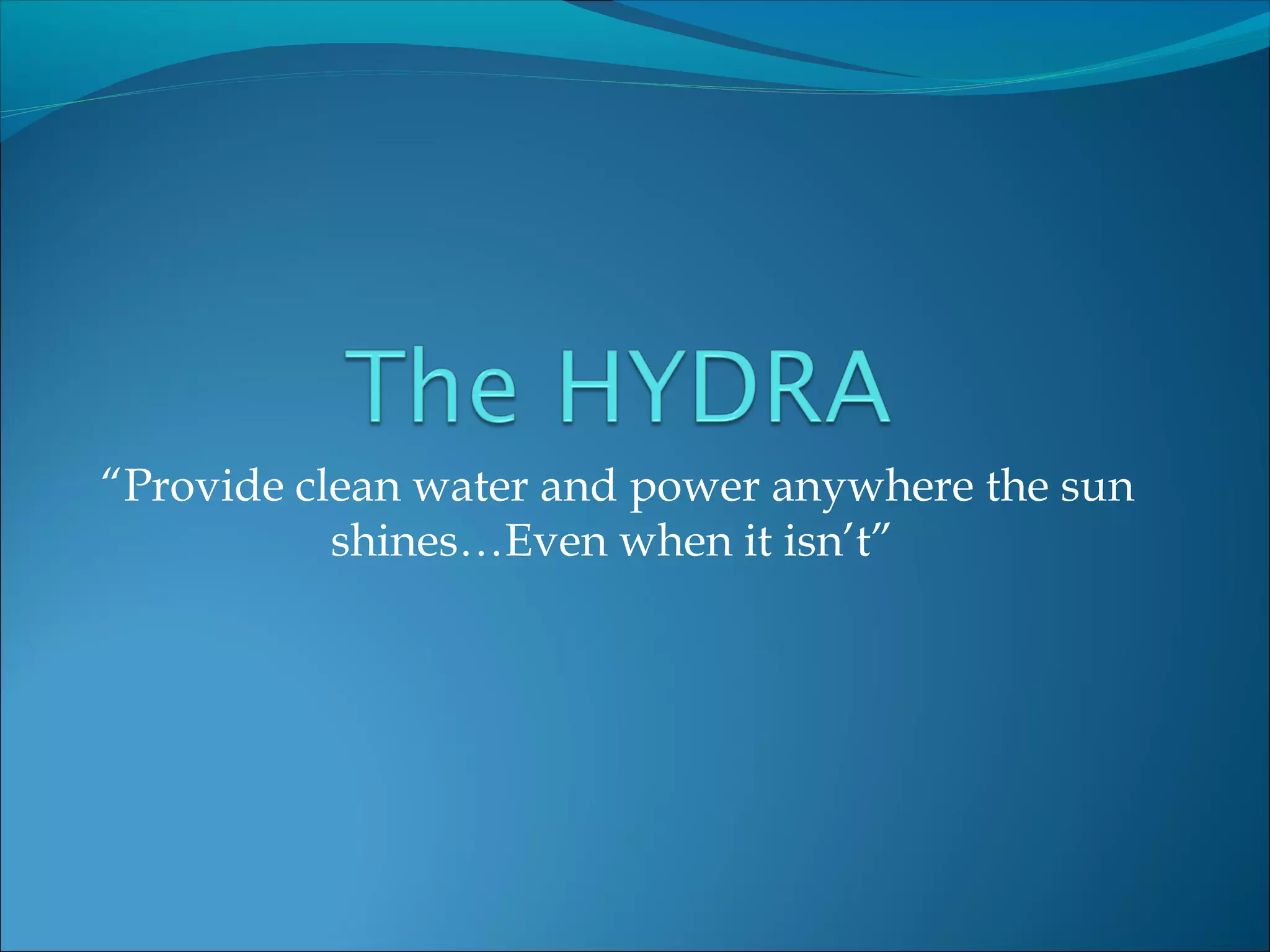 The HYDRA

“Provide clean water and power anywhere the sun shines…Even when it isn’t”